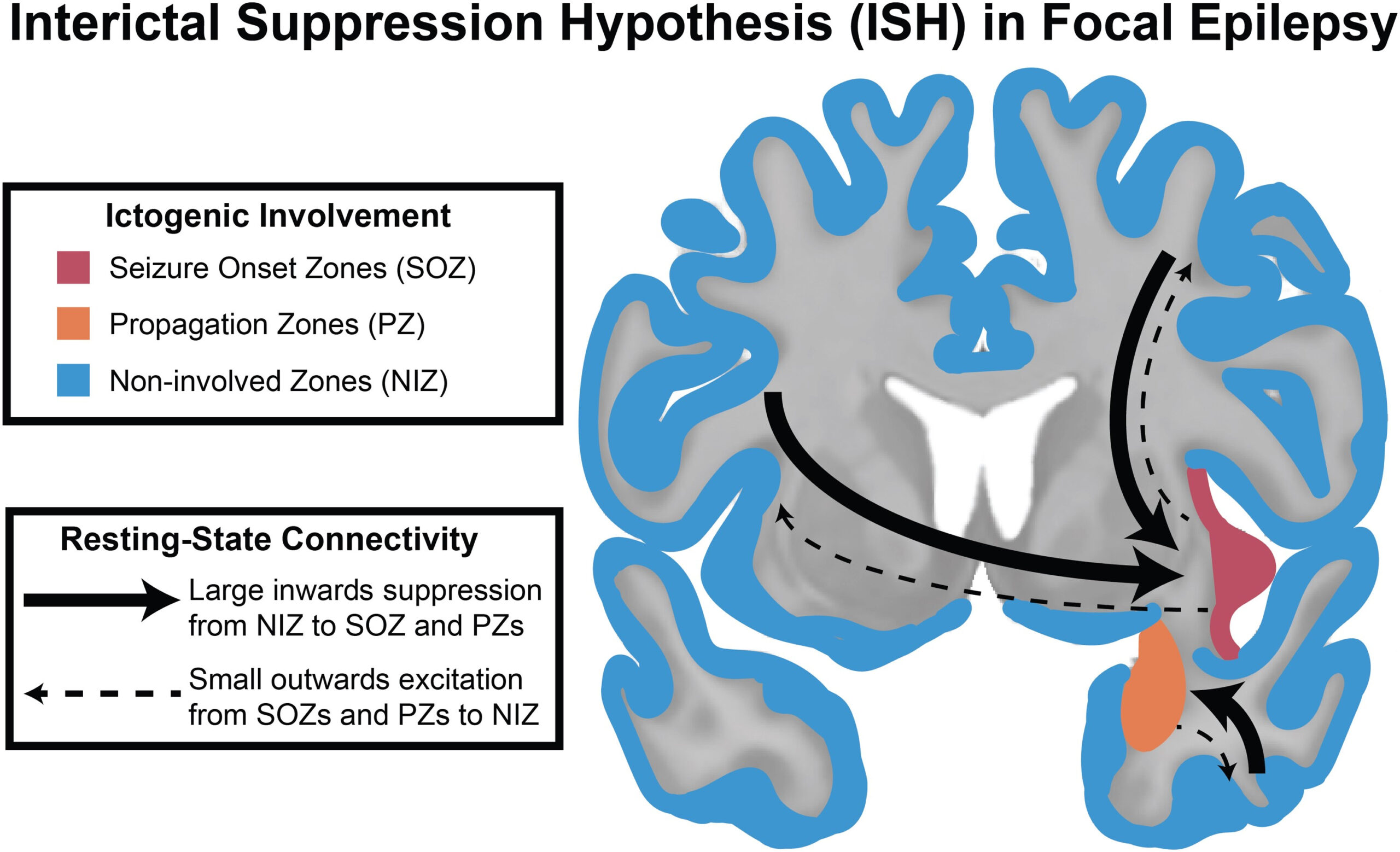 Interictal Suppression Hypothesis (ISH) in Focal Epilepsy

Ictogenic Involvement

Seizure Onset Zones (SOZ)

Propagation Zones (PZ)

Non-involved Zones (NIZ)

Resting-State Connectivity

Large inwards suppression from NIZ to SOZ and PZs

Small outwards excitation from SOZs and PZs to NIZ